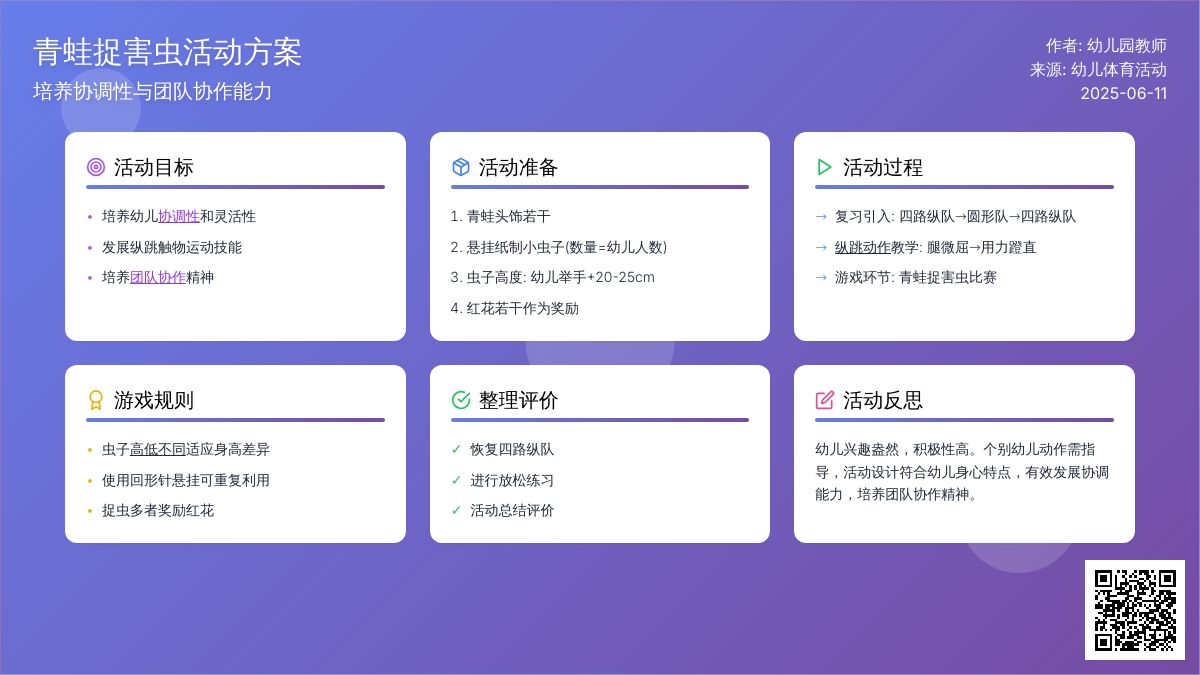 青蛙捉害虫活动方案

培养协调性与团队协作能力

作者: 幼儿园教师
来源: 幼儿体育活动
2025-06-11

活动目标

• 培养幼儿协调性和灵活性
• 发展纵跳触物运动技能
• 培养团队协作精神

活动准备

1. 青蛙头饰若干
2. 悬挂纸制小虫子(数量=幼儿人数)
3. 虫子高度: 幼儿举手+20-25cm
4. 红花若干作为奖励

活动过程

→ 复习引入: 四路纵队→圆形队→四路纵队
→ 纵跳动作教学: 腿微屈→用力蹬直
→ 游戏环节: 青蛙捉害虫比赛

游戏规则

• 虫子高低不同适应身高差异
• 使用回形针悬挂可重复利用
• 捉虫多者奖励红花

整理评价

✓ 恢复四路纵队
✓ 进行放松练习
✓ 活动总结评价

活动反思

幼儿兴趣盎然，积极性高。个别幼儿动作需指导，活动设计符合幼儿身心特点，有效发展协调能力，培养团队协作精神。